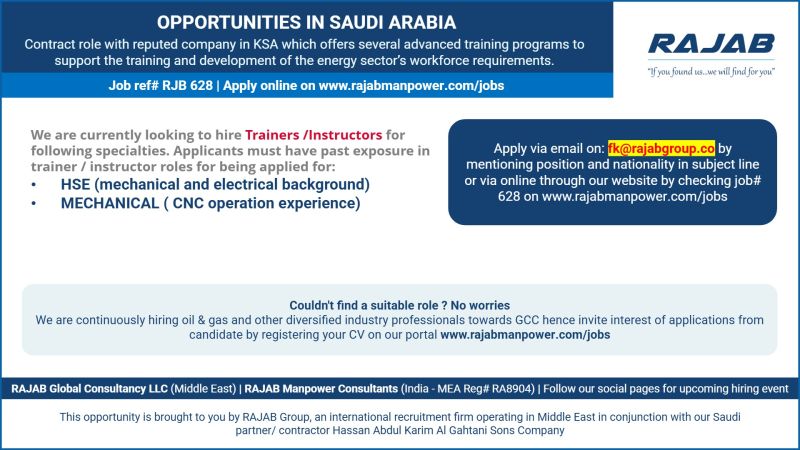 OPPORTUNITIES IN SAUDI ARABIA

Contract role with reputed company in KSA which offers several advanced training programs to support the training and development of the energy sector's workforce requirements.

Job ref# RJB 628 | Apply online on www.rajabmanpower.com/jobs

RAJAB
"If you found us...we will find for you"

We are currently looking to hire Trainers /Instructors for following specialties. Applicants must have past exposure in trainer / instructor roles for being applied for:
• HSE (mechanical and electrical background)
• MECHANICAL ( CNC operation experience)

Apply via email on: fk@rajabgroup.co by mentioning position and nationality in subject line or via online through our website by checking job# 628 on www.rajabmanpower.com/jobs

Couldn't find a suitable role ? No worries
We are continuously hiring oil & gas and other diversified industry professionals towards GCC hence invite interest of applications from candidate by registering your CV on our portal www.rajabmanpower.com/jobs

RAJAB Global Consultancy LLC (Middle East) | RAJAB Manpower Consultants (India - MEA Reg# RA8904) | Follow our social pages for upcoming hiring event

This opportunity is brought to you by RAJAB Group, an international recruitment firm operating in Middle East in conjunction with our Saudi partner/ contractor Hassan Abdul Karim Al Gahtani Sons Company